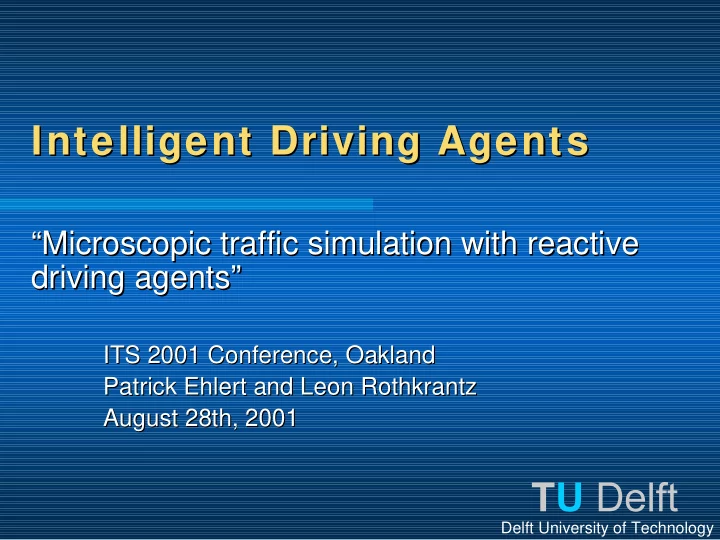 Intelligent Driving Agents

“Microscopic traffic simulation with reactive driving agents”

ITS 2001 Conference, Oakland
Patrick Ehlert and Leon Rothkrantz
August 28th, 2001

TU Delft
Delft University of Technology